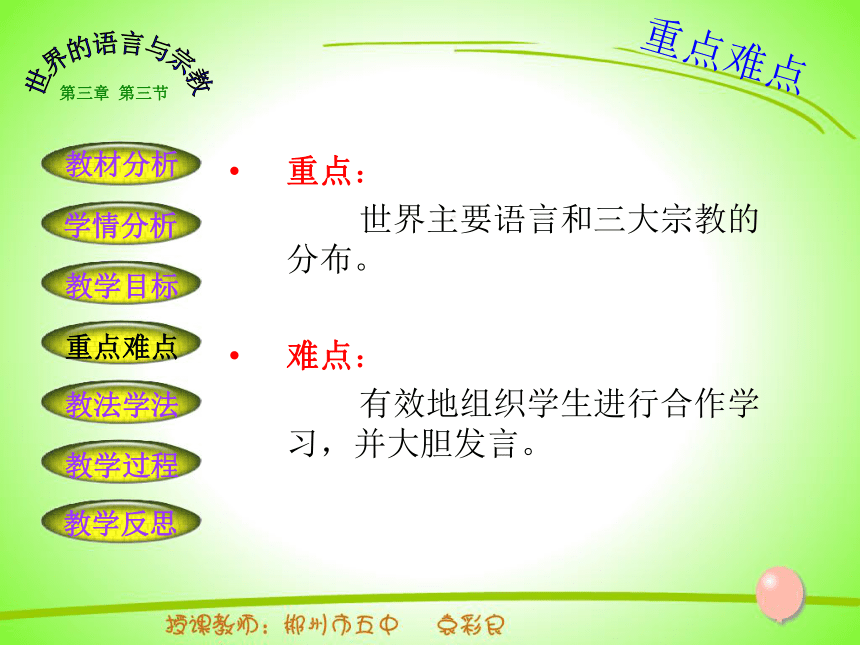 世界的语言与宗教
第三章 第三节

重点难点

教材分析
学情分析
教学目标
重点难点
教法学法
教学过程
教学反思

• 重点：
世界主要语言和三大宗教的分布。

• 难点：
有效地组织学生进行合作学习，并大胆发言。

授课教师：郴州市五中 袁彩良